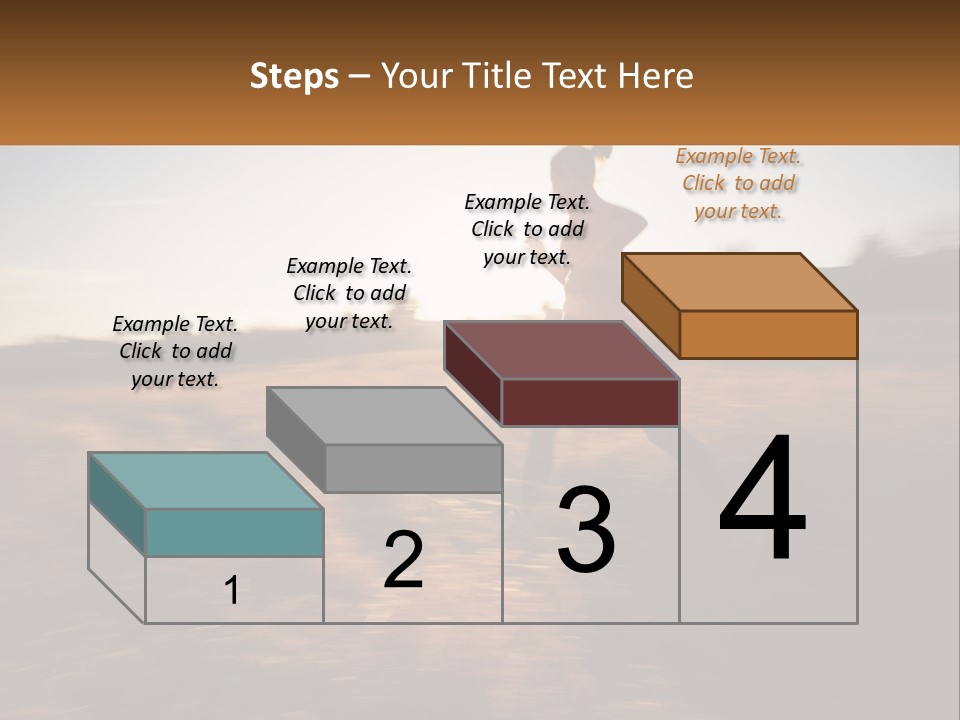 Steps – Your Title Text Here

Example Text. Click to add your text.

Example Text. Click to add your text.

Example Text. Click to add your text.

Example Text. Click to add your text.

1

2

3

4